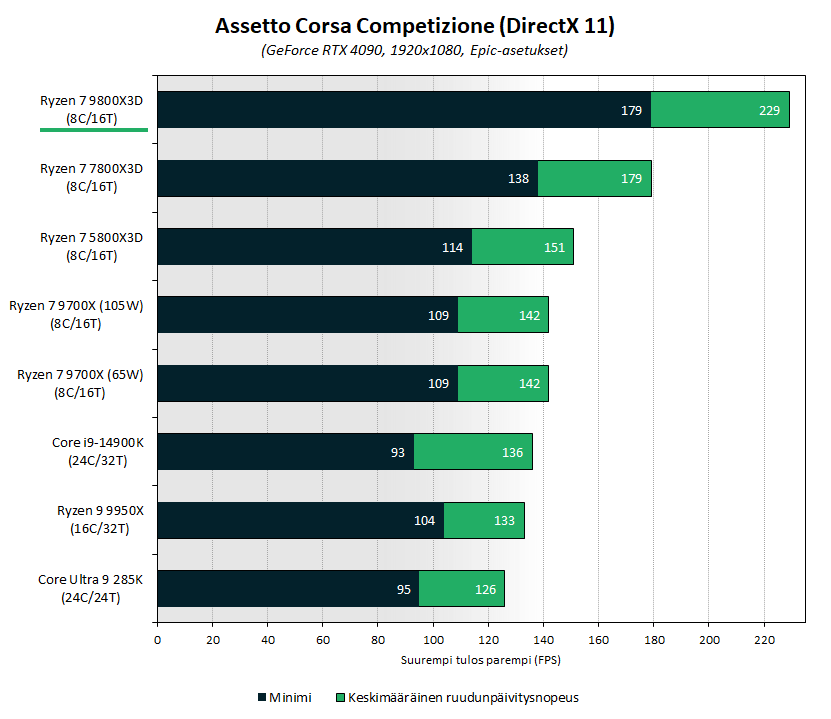 Assetto Corsa Competizione (DirectX 11)
(GeForce RTX 4090, 1920x1080, Epic-asetukset)

Ryzen 7 9800X3D
(8C/16T)
179
229

Ryzen 7 7800X3D
(8C/16T)
138
179

Ryzen 7 5800X3D
(8C/16T)
114
151

Ryzen 7 9700X (105W)
(8C/16T)
109
142

Ryzen 7 9700X (65W)
(8C/16T)
109
142

Core i9-14900K
(24C/32T)
93
136

Ryzen 9 9950X
(16C/32T)
104
133

Core Ultra 9 285K
(24C/24T)
95
126

0 20 40 60 80 100 120 140 160 180 200 220
Suurempi tulos parempi (FPS)

Minimi
Keskimääräinen ruudunpäivitysnopeus